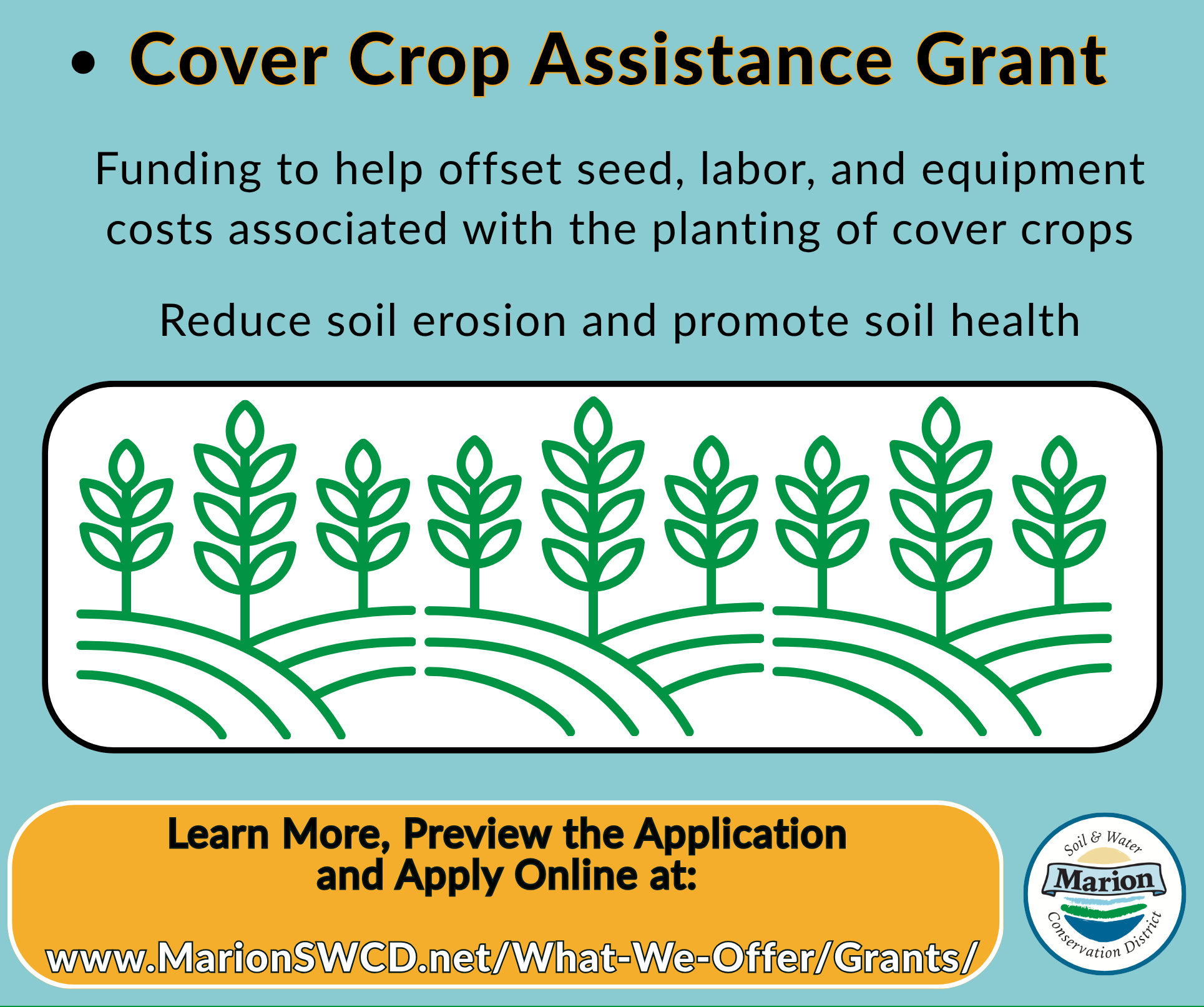 • Cover Crop Assistance Grant

Funding to help offset seed, labor, and equipment costs associated with the planting of cover crops

Reduce soil erosion and promote soil health

Learn More, Preview the Application and Apply Online at:

www.MarionSWCD.net/What-We-Offer/Grants/

Soil & Water
Marion
Conservation District